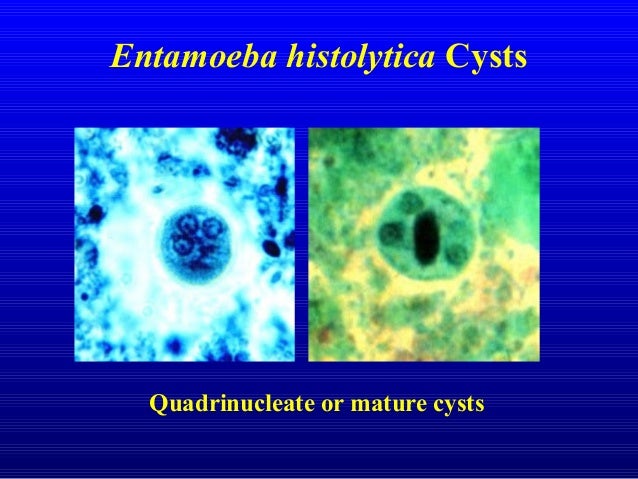 Entamoeba histolytica Cysts

Quadrinucleate or mature cysts